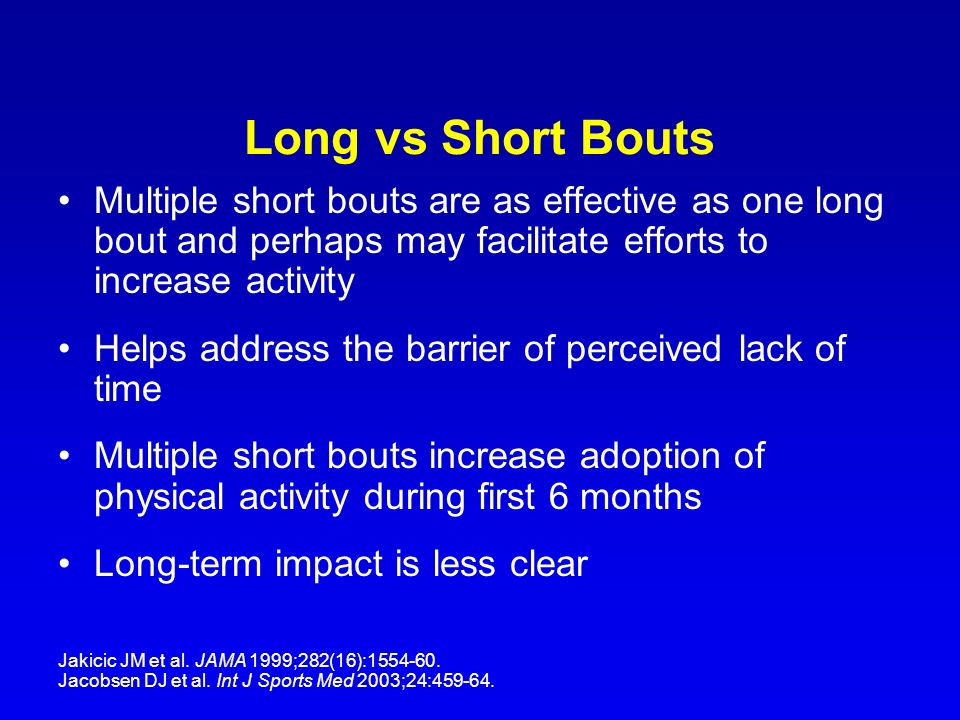 Long vs Short Bouts

• Multiple short bouts are as effective as one long bout and perhaps may facilitate efforts to increase activity

• Helps address the barrier of perceived lack of time

• Multiple short bouts increase adoption of physical activity during first 6 months

• Long-term impact is less clear

Jakicic JM et al. JAMA 1999;282(16):1554-60.
Jacobsen DJ et al. Int J Sports Med 2003;24:459-64.